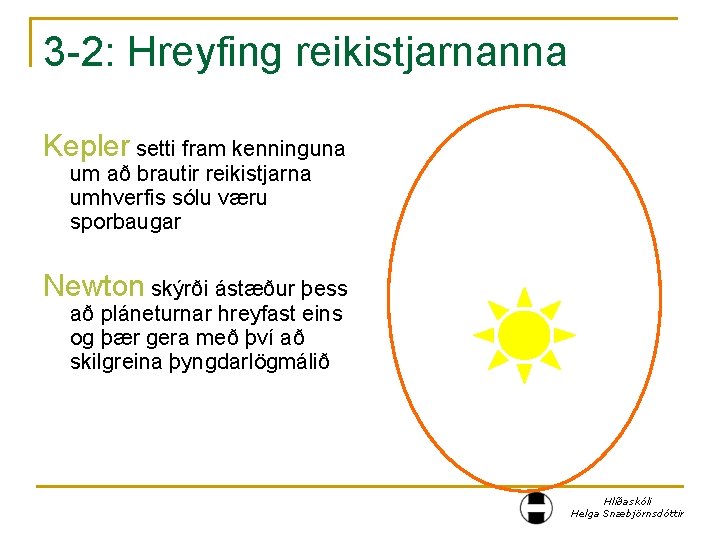 3-2: Hreyfing reikistjarnanna

Kepler setti fram kenninguna um að brautir reikistjarna umhverfis sólu væru sporbaugar

Newton skýrði ástæður þess að pláneturnar hreyfast eins og þær gera með því að skilgreina þyngdarlögmálið

Hlíðaskóli
Helga Snæbjörnsdóttir